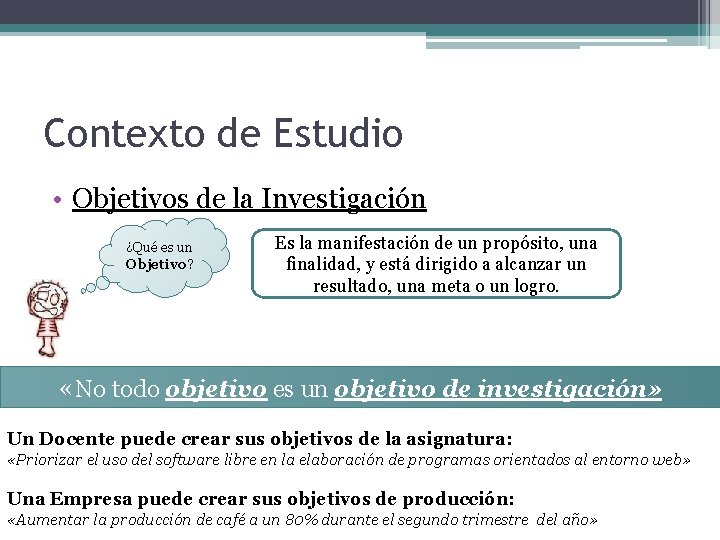 Contexto de Estudio

• Objetivos de la Investigación

¿Qué es un Objetivo?

Es la manifestación de un propósito, una finalidad, y está dirigido a alcanzar un resultado, una meta o un logro.

«No todo objetivo es un objetivo de investigación»

Un Docente puede crear sus objetivos de la asignatura:
«Priorizar el uso del software libre en la elaboración de programas orientados al entorno web»

Una Empresa puede crear sus objetivos de producción:
«Aumentar la producción de café a un 80% durante el segundo trimestre del año»